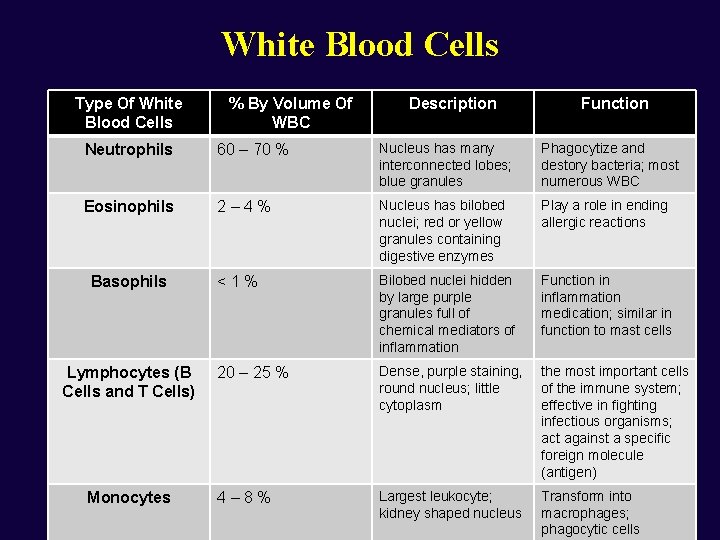 White Blood Cells

| Type Of White Blood Cells | % By Volume Of WBC | Description | Function |
|---|---|---|---|
| Neutrophils | 60 – 70 % | Nucleus has many interconnected lobes; blue granules | Phagocytize and destory bacteria; most numerous WBC |
| Eosinophils | 2 – 4 % | Nucleus has bilobed nuclei; red or yellow granules containing digestive enzymes | Play a role in ending allergic reactions |
| Basophils | < 1 % | Bilobed nuclei hidden by large purple granules full of chemical mediators of inflammation | Function in inflammation medication; similar in function to mast cells |
| Lymphocytes (B Cells and T Cells) | 20 – 25 % | Dense, purple staining, round nucleus; little cytoplasm | the most important cells of the immune system; effective in fighting infectious organisms; act against a specific foreign molecule (antigen) |
| Monocytes | 4 – 8 % | Largest leukocyte; kidney shaped nucleus | Transform into macrophages; phagocytic cells |